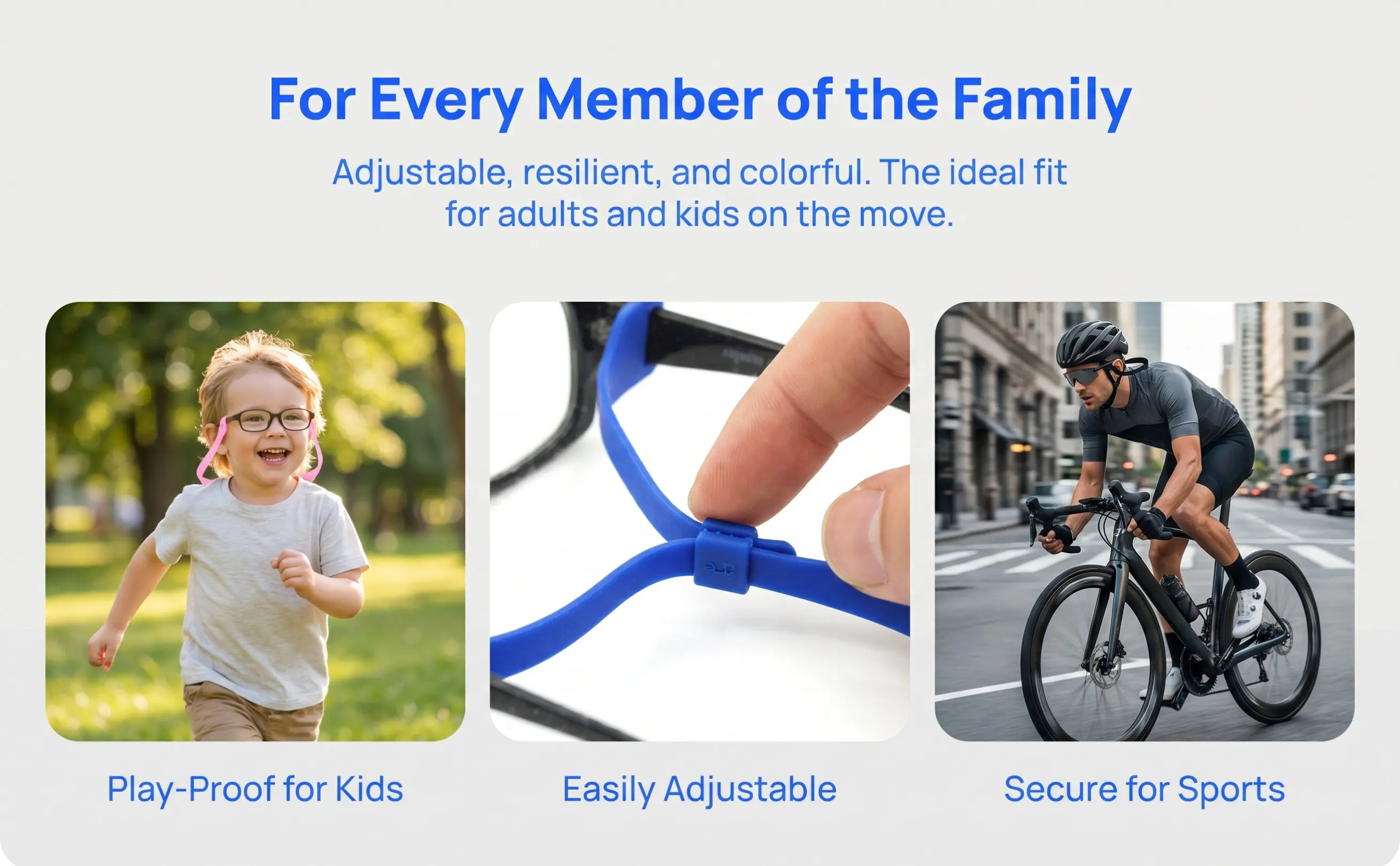 For Every Member of the Family

Adjustable, resilient, and colorful. The ideal fit for adults and kids on the move.

Play-Proof for Kids

Easily Adjustable

Secure for Sports